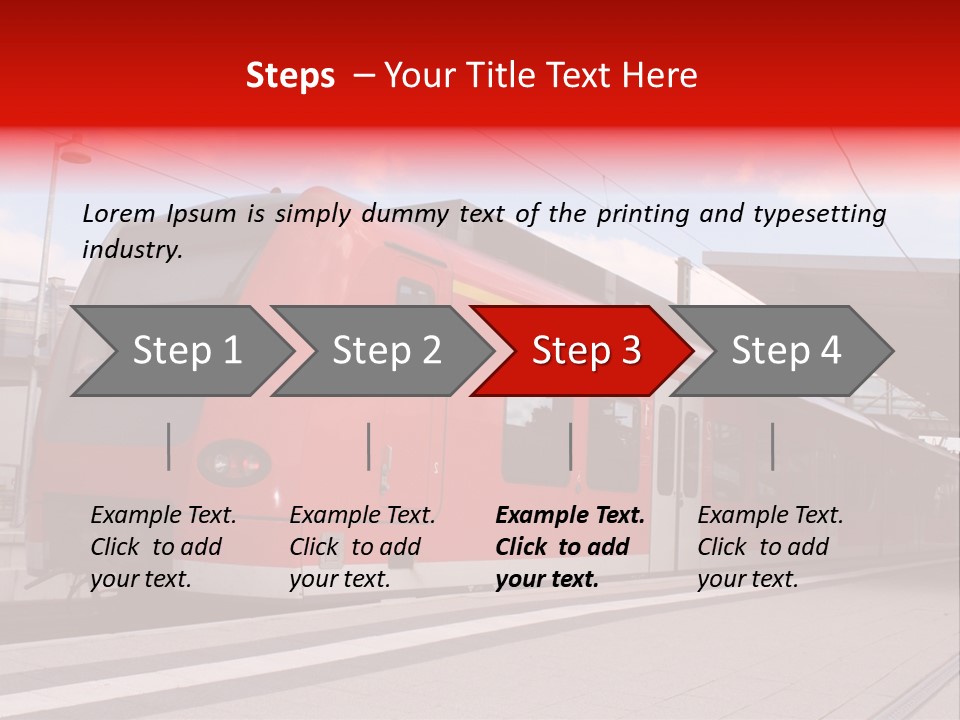 Steps – Your Title Text Here

Lorem Ipsum is simply dummy text of the printing and typesetting industry.

Step 1

Step 2

Step 3

Step 4

Example Text. Click to add your text.

Example Text. Click to add your text.

Example Text. Click to add your text.

Example Text. Click to add your text.